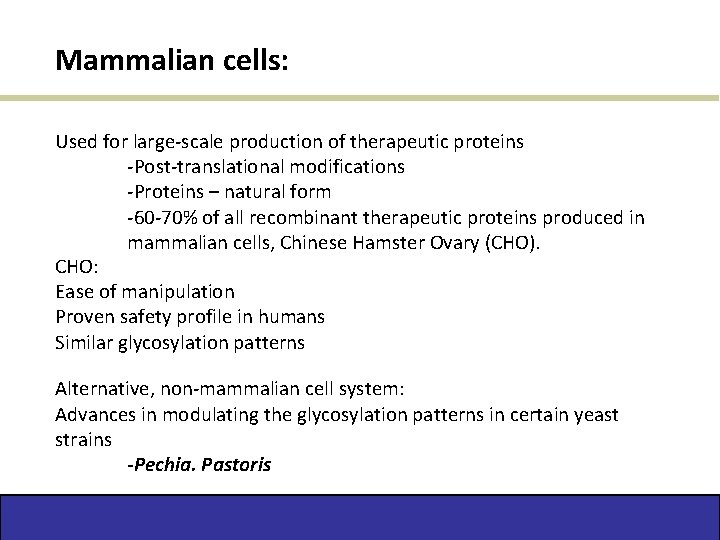 Mammalian cells:

Used for large-scale production of therapeutic proteins
-Post-translational modifications
-Proteins – natural form
-60-70% of all recombinant therapeutic proteins produced in mammalian cells, Chinese Hamster Ovary (CHO).
CHO:
Ease of manipulation
Proven safety profile in humans
Similar glycosylation patterns

Alternative, non-mammalian cell system:
Advances in modulating the glycosylation patterns in certain yeast strains
-Pechia. Pastoris